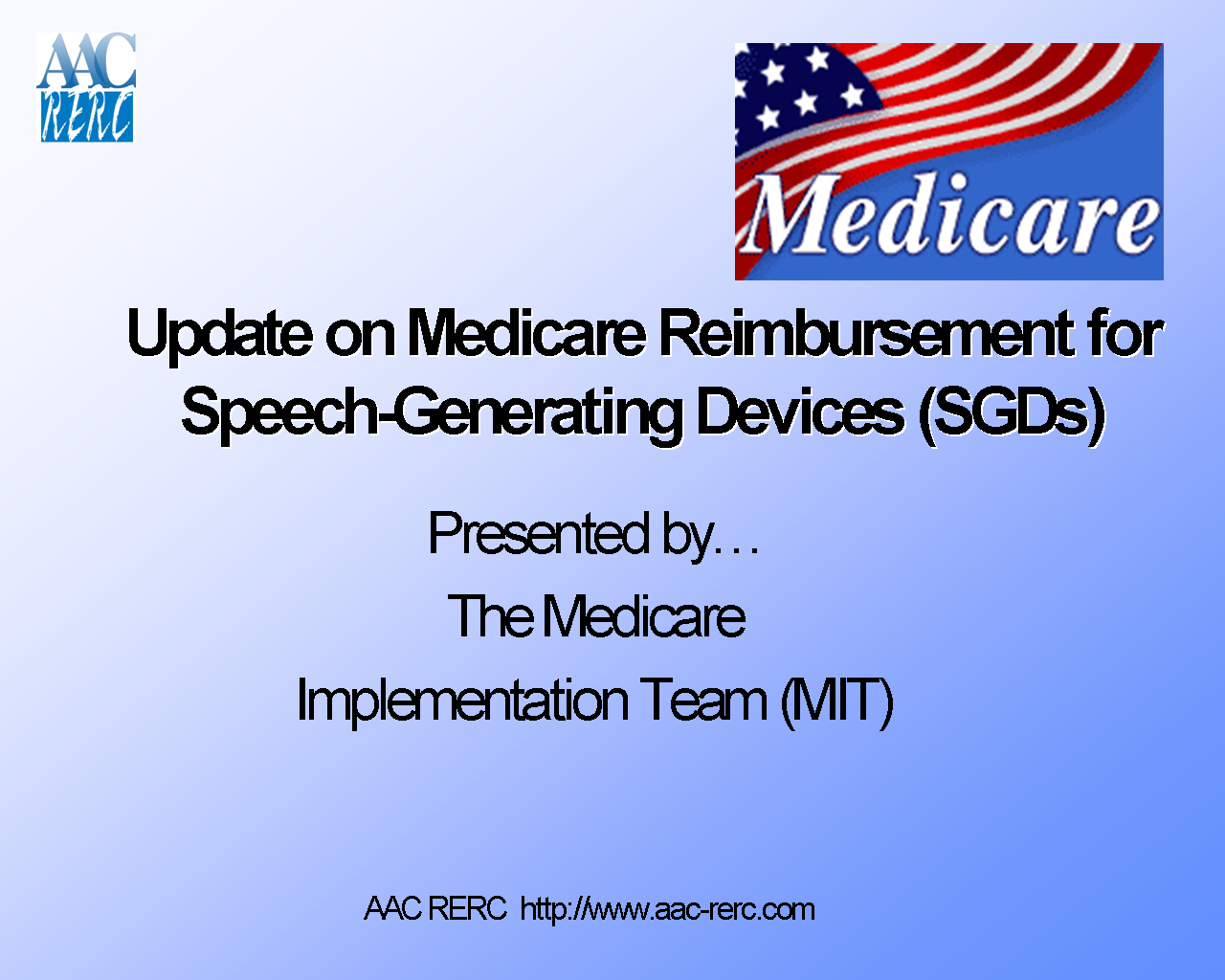 AAC
RERC

Medicare

Update on Medicare Reimbursement for Speech-Generating Devices (SGDs)

Presented by…

The Medicare

Implementation Team (MIT)

AAC RERC http://www.aac-rerc.com